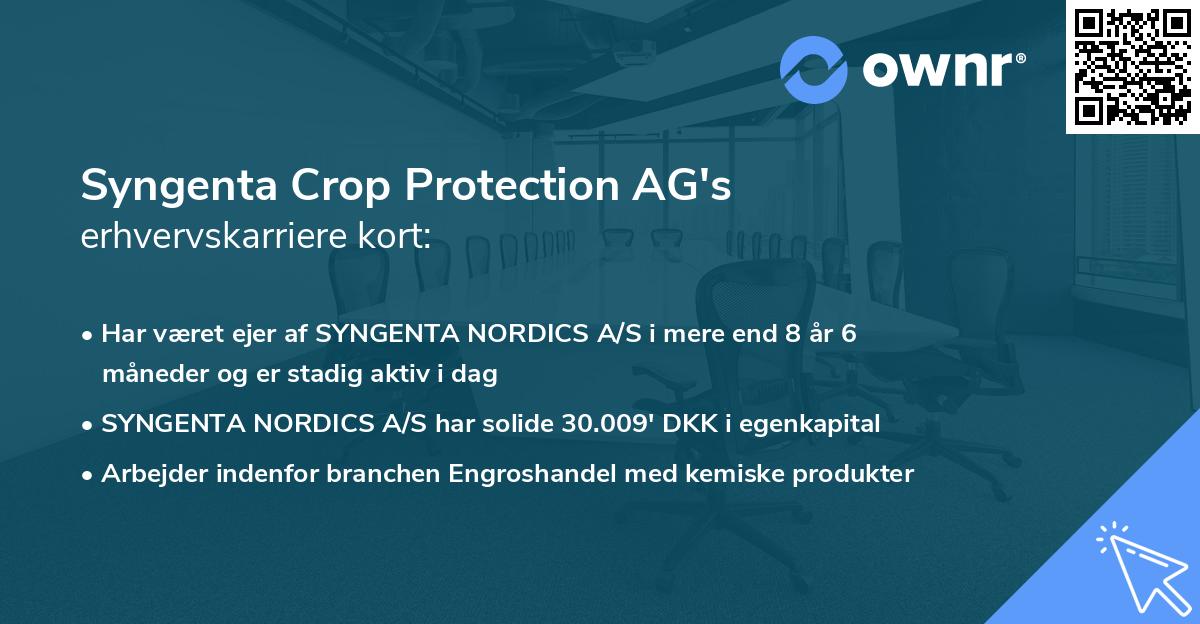 ownr®

Syngenta Crop Protection AG's
erhvervskarriere kort:

• Har været ejer af SYNGENTA NORDICS A/S i mere end 8 år 6 måneder og er stadig aktiv i dag
• SYNGENTA NORDICS A/S har solide 30.009' DKK i egenkapital
• Arbejder indenfor branchen Engroshandel med kemiske produkter